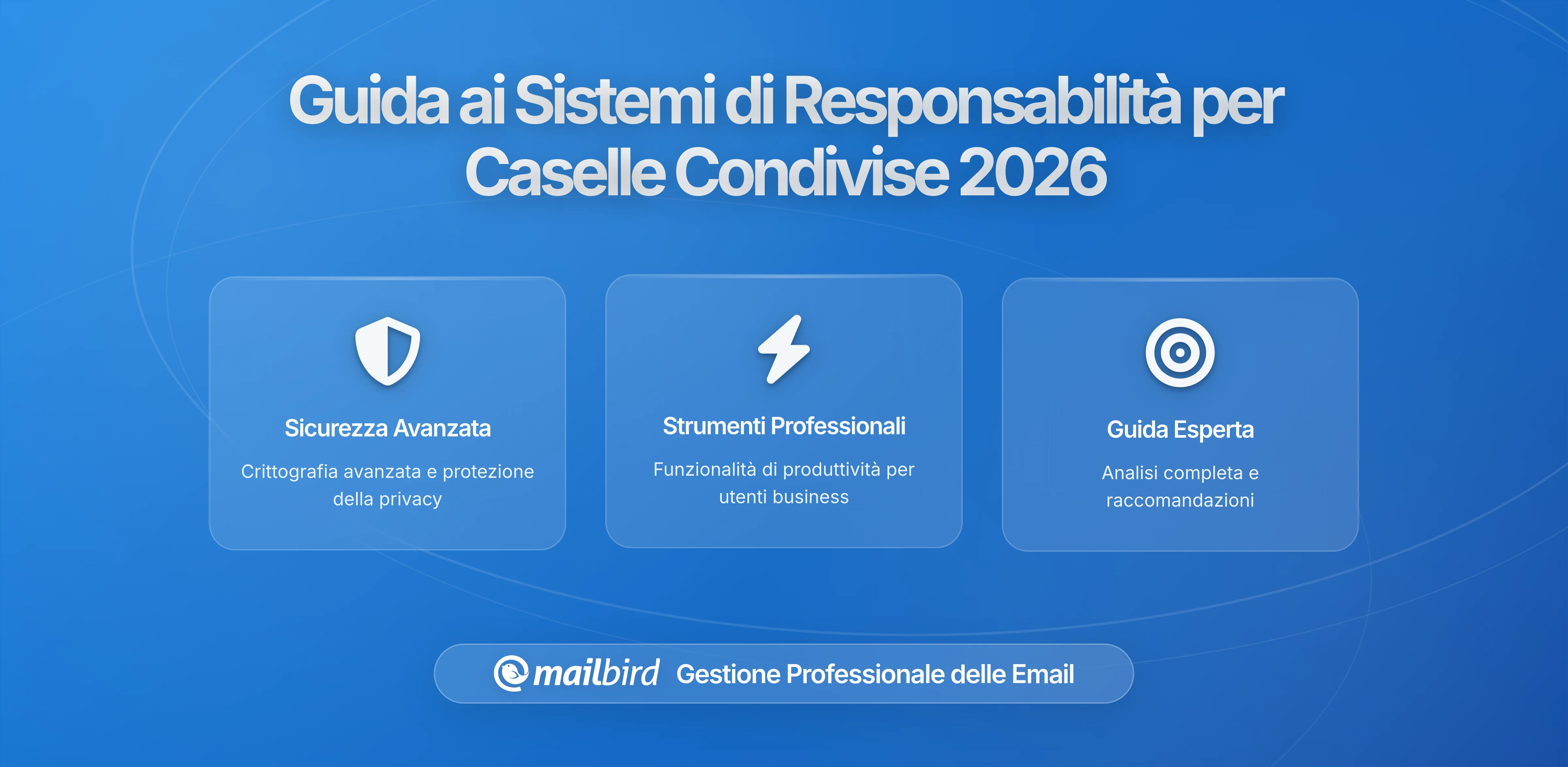 Guida ai Sistemi di Responsabilità per Caselle Condivise 2026

Sicurezza Avanzata

Crittografia avanzata e protezione della privacy

Strumenti Professionali

Funzionalità di produttività per utenti business

Guida Esperta

Analisi completa e raccomandazioni

mailbird Gestione Professionale delle Email